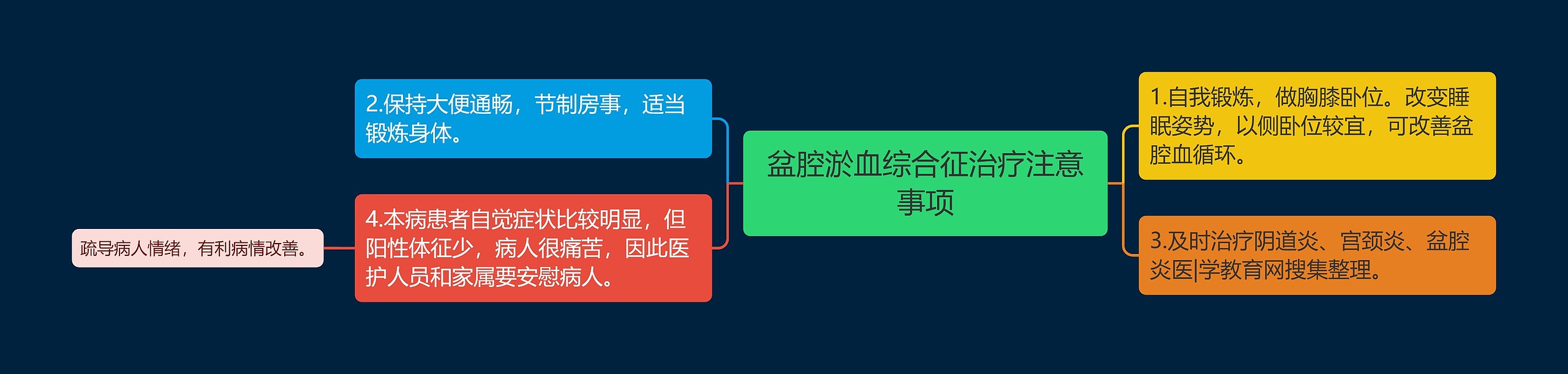 盆腔淤血综合征治疗注意事项

1.自我锻炼，做胸膝卧位。改变睡眠姿势，以侧卧位较宜，可改善盆腔血循环。

3.及时治疗阴道炎、宫颈炎、盆腔炎医|学教育网搜集整理。

2.保持大便通畅，节制房事，适当锻炼身体。

4.本病患者自觉症状比较明显，但阳性体征少，病人很痛苦，因此医护人员和家属要安慰病人。

疏导病人情绪，有利病情改善。